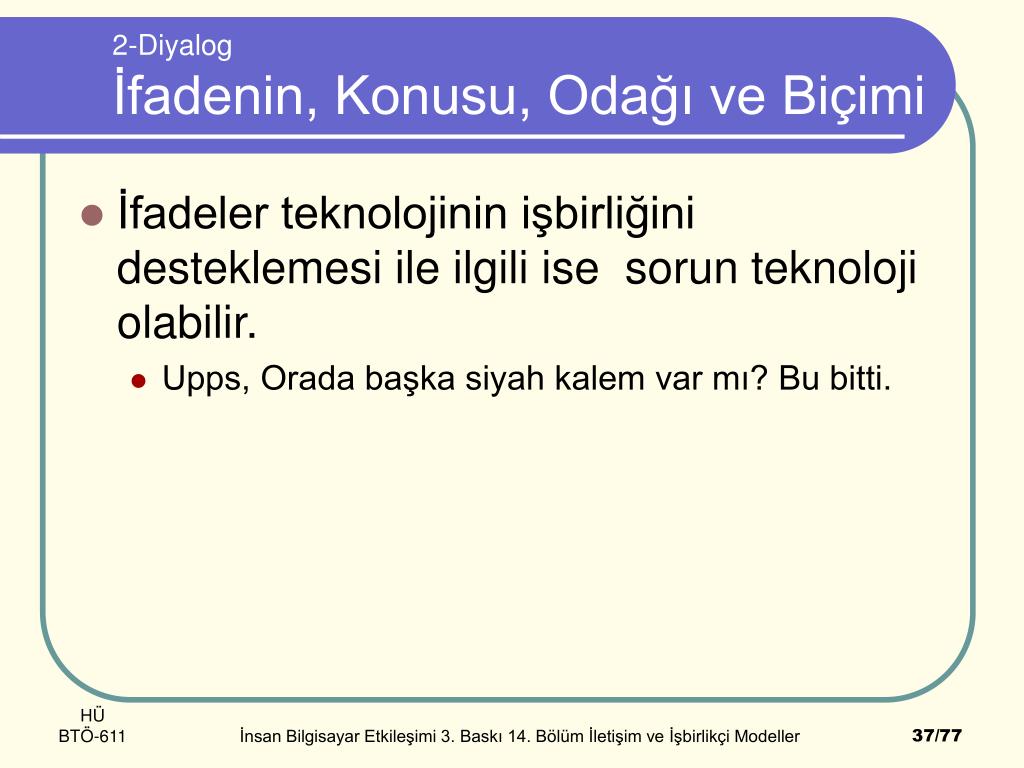 2-Diyalog
İfadenin, Konusu, Odağı ve Biçimi

İfadeler teknolojinin işbirliğini desteklemesi ile ilgili ise sorun teknoloji olabilir.

Upps, Orada başka siyah kalem var mı? Bu bitti.

HÜ
BTÖ-611

İnsan Bilgisayar Etkileşimi 3. Baskı 14. Bölüm İletişim ve İşbirlikçi Modeller

37/77